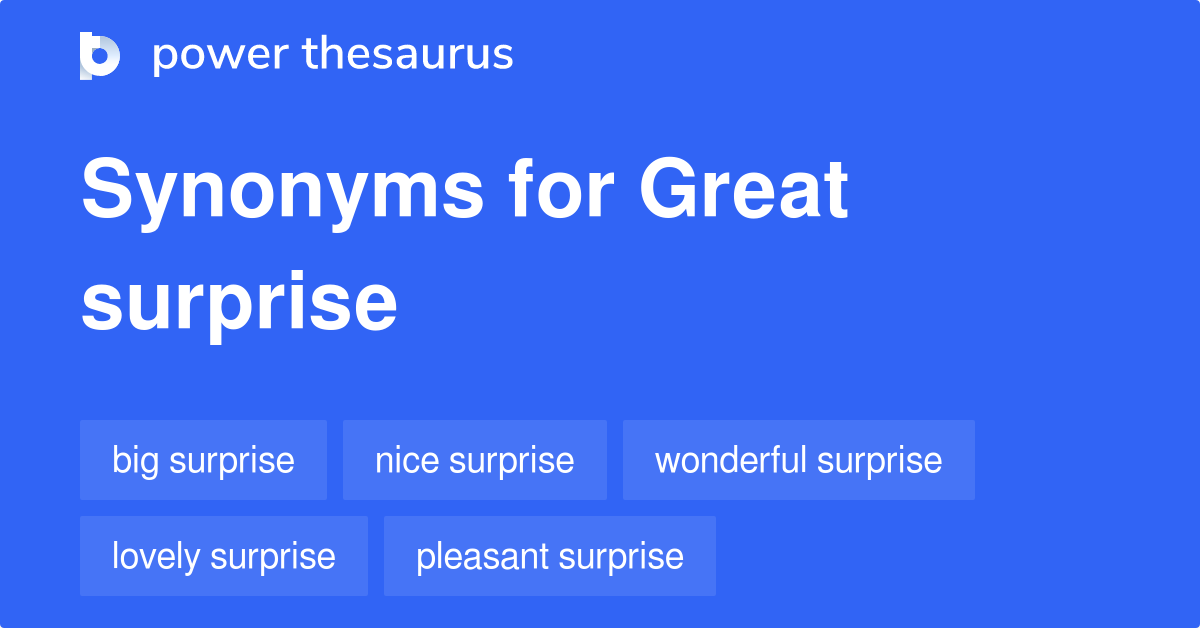 power thesaurus

Synonyms for Great surprise

big surprise
nice surprise
wonderful surprise
lovely surprise
pleasant surprise